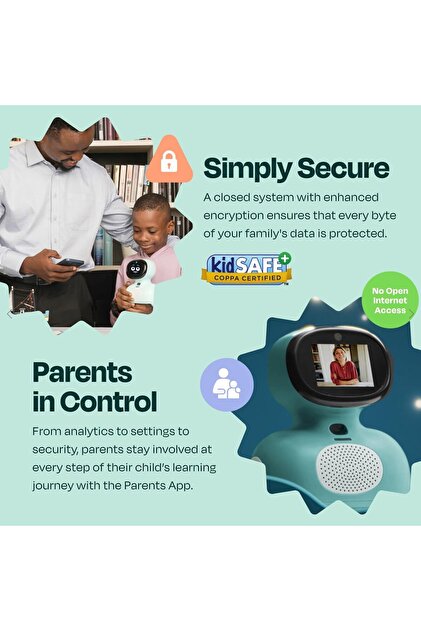 Simply Secure

A closed system with enhanced encryption ensures that every byte of your family's data is protected.

kidSAFE+
COPPA CERTIFIED

No Open Internet Access

Parents in Control

From analytics to settings to security, parents stay involved at every step of their child's learning journey with the Parents App.